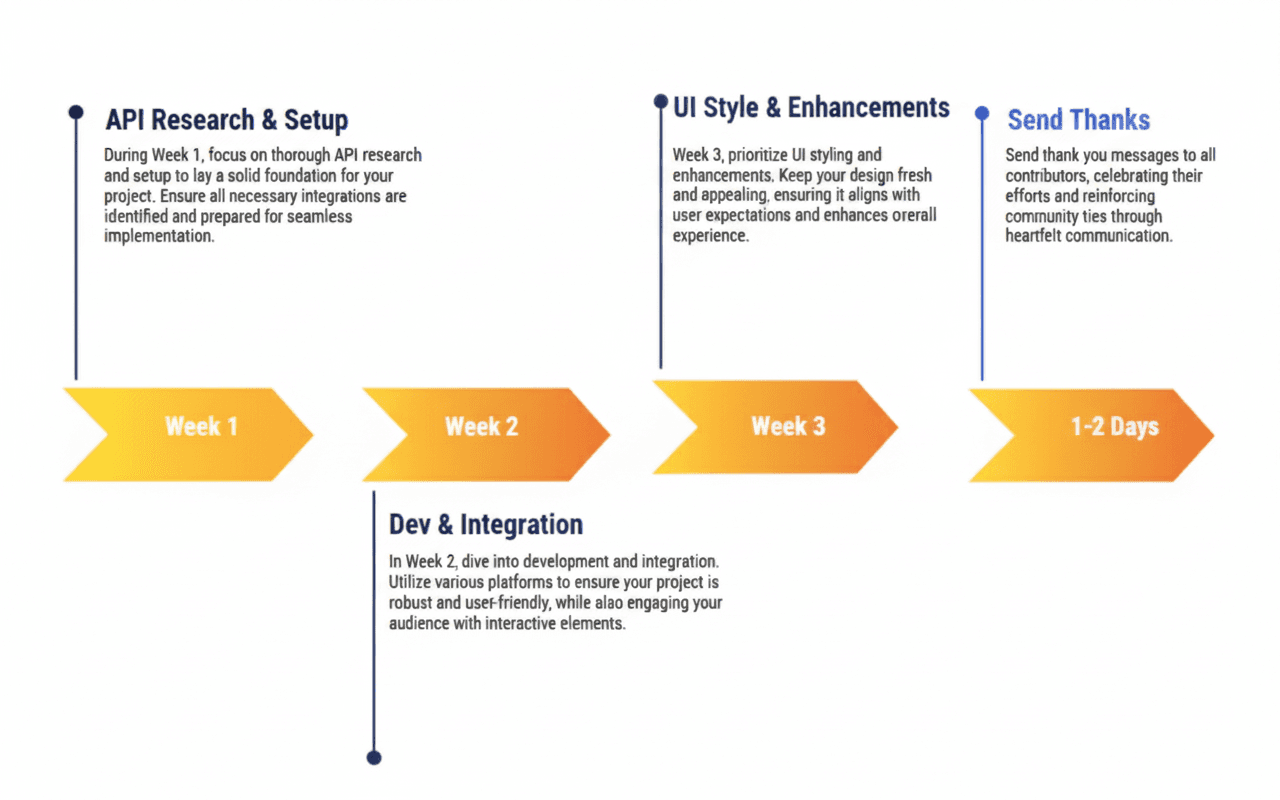 API Research & Setup

During Week 1, focus on thorough API research and setup to lay a solid foundation for your project. Ensure all necessary integrations are identified and prepared for seamless implementation.

UI Style & Enhancements

Week 3, prioritize UI styling and enhancements. Keep your design fresh and appealing, ensuring it aligns with user expectations and enhances orerall experience.

Send Thanks

Send thank you messages to all contributors, celebrating their efforts and reinforcing community ties through heartfelt communication.

Week 1

Week 2

Week 3

1-2 Days

Dev & Integration

In Week 2, dive into development and integration. Utilize various platforms to ensure your project is robust and user-friendly, while alao engaging your audience with interactive elements.